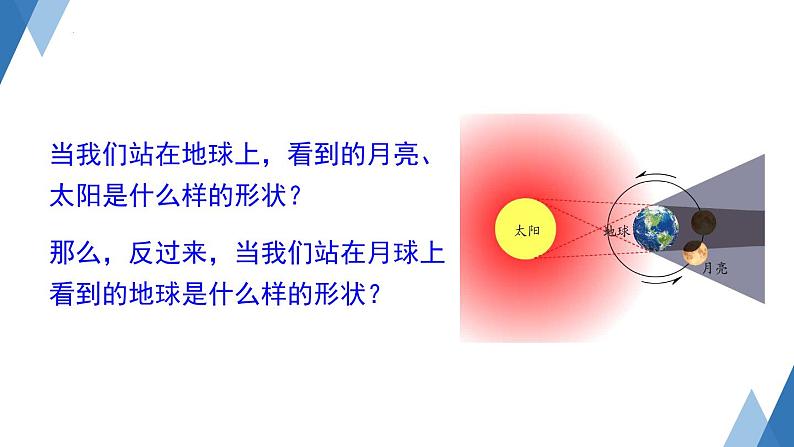 当我们站在地球上，看到的月亮、太阳是什么样的形状？

那么，反过来，当我们站在月球上看到的地球是什么样的形状？

太阳

地球

月亮